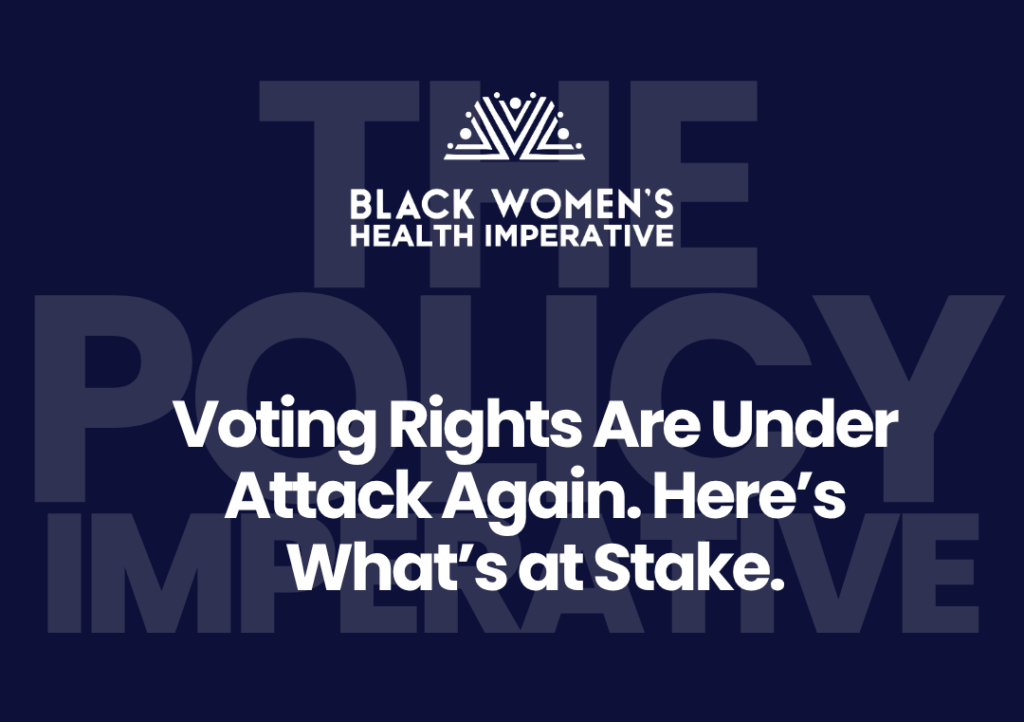 THE POLICY IMPERATIVE

BLACK WOMEN'S HEALTH IMPERATIVE

Voting Rights Are Under Attack Again. Here's What's at Stake.